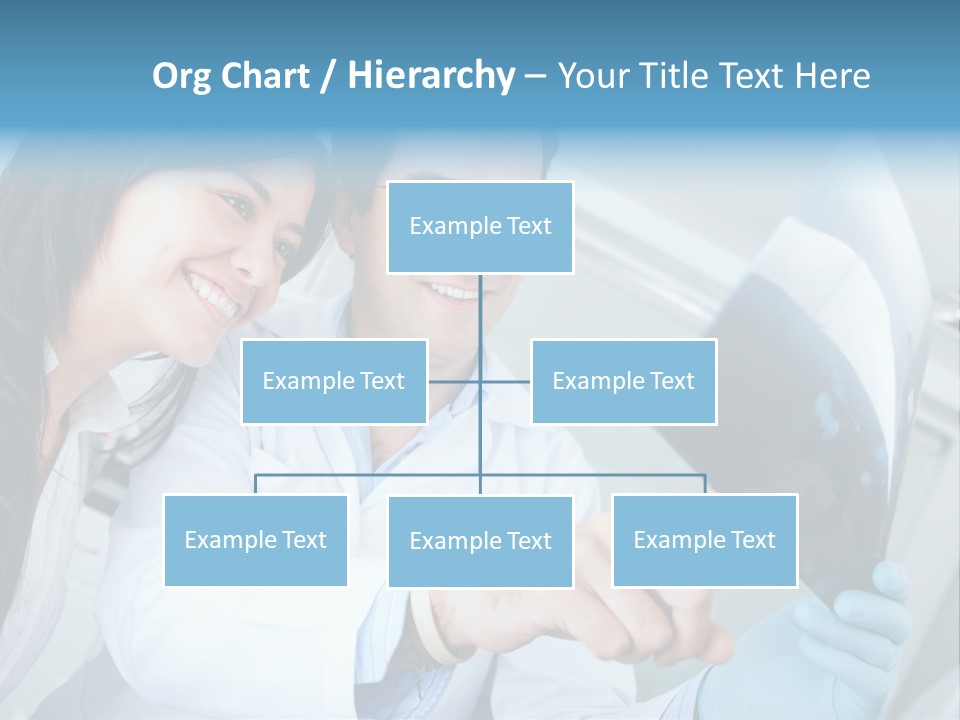 Org Chart / Hierarchy – Your Title Text Here

Example Text

Example Text

Example Text

Example Text

Example Text

Example Text